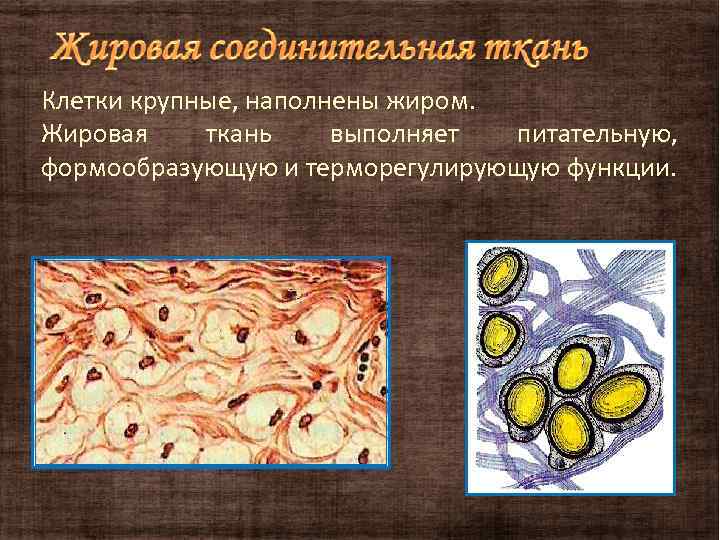 Жировая соединительная ткань

Клетки крупные, наполнены жиром.
Жировая ткань выполняет питательную, формообразующую и терморегулирующую функции.